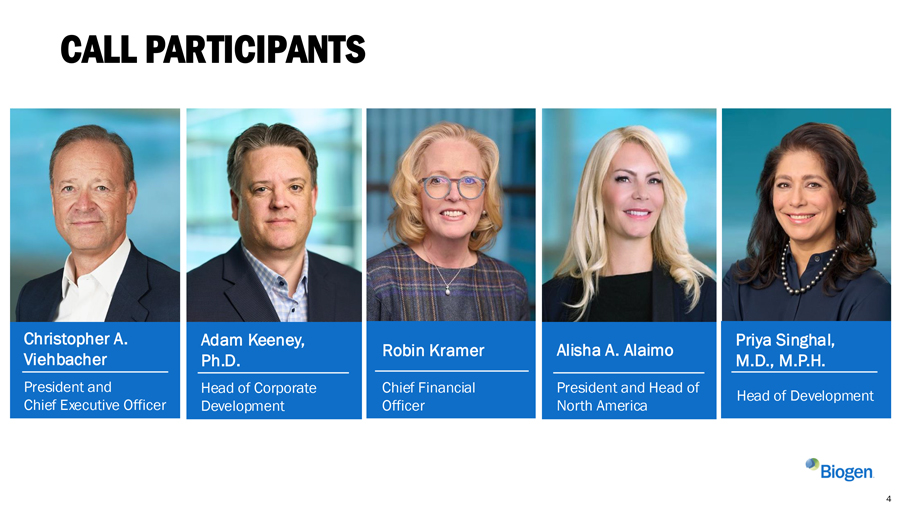 CALL PARTICIPANTS

Christopher A. Viehbacher
President and Chief Executive Officer

Adam Keeney, Ph.D.
Head of Corporate Development

Robin Kramer
Chief Financial Officer

Alisha A. Alaimo
President and Head of North America

Priya Singhal, M.D., M.P.H.
Head of Development

Biogen

4